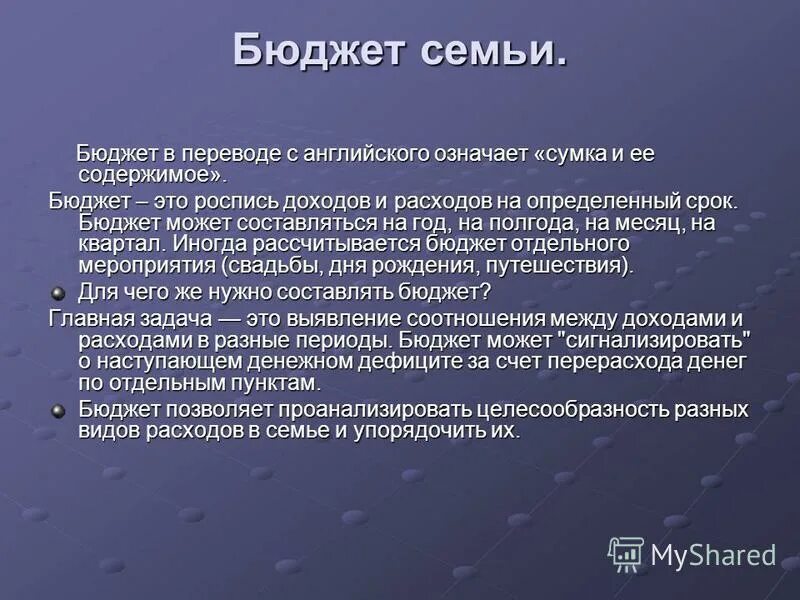 Бюджет семьи.

Бюджет в переводе с английского означает «сумка и ее содержимое».

Бюджет – это роспись доходов и расходов на определенный срок. Бюджет может составляться на год, на полгода, на месяц, на квартал. Иногда рассчитывается бюджет отдельного мероприятия (свадьбы, дня рождения, путешествия).

Для чего же нужно составлять бюджет?

Главная задача — это выявление соотношения между доходами и расходами в разные периоды. Бюджет может "сигнализировать" о наступающем денежном дефиците за счет перерасхода денег по отдельным пунктам.

Бюджет позволяет проанализировать целесообразность разных видов расходов в семье и упорядочить их.

MyShared